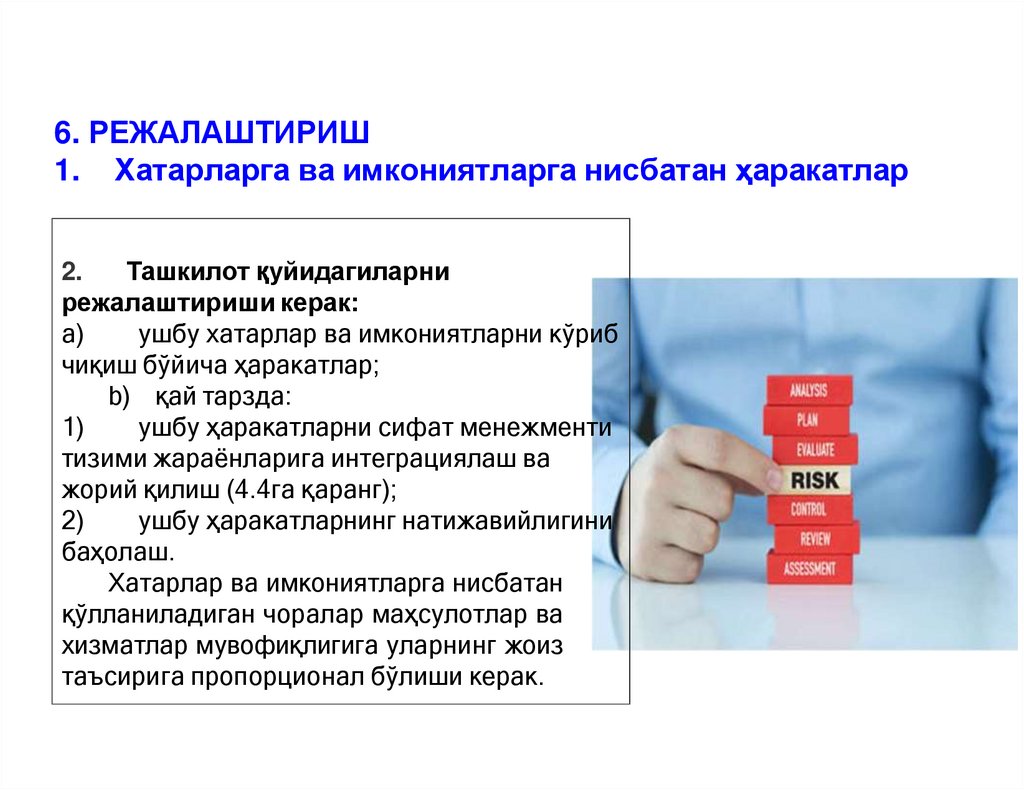 6. РЕЖАЛАШТИРИШ
1. Хатарларга ва имкониятларга нисбатан ҳаракатлар

2. Ташкилот қуйидагиларни режалаштириши керак:
a) ушбу хатарлар ва имкониятларни кўриб чиқиш бўйича ҳаракатлар;
b) қай тарзда:
1) ушбу ҳаракатларни сифат менежменти тизими жараёнларига интеграциялаш ва жорий қилиш (4.4га қаранг);
2) ушбу ҳаракатларнинг натижавийлигини баҳолаш.
Хатарлар ва имкониятларга нисбатан қўлланиладиган чоралар маҳсулотлар ва хизматлар мувофиқлигига уларнинг жоиз таъсирига пропорционал бўлиши керак.

ANALYSIS
PLAN
EVALUATE
RISK
CONTROL
REVIEW
ASSESSMENT